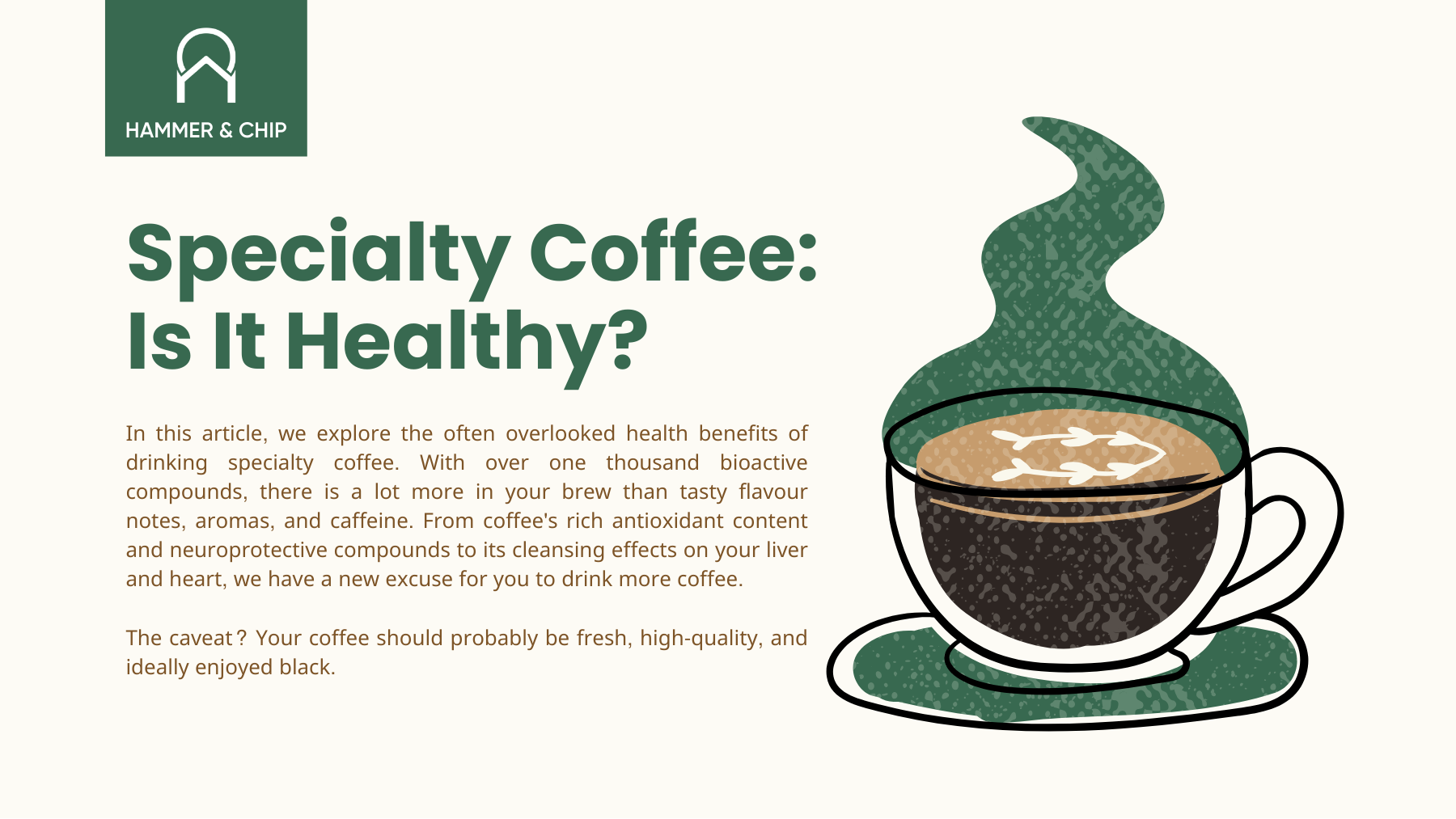 HAMMER & CHIP

Specialty Coffee: Is It Healthy?

In this article, we explore the often overlooked health benefits of drinking specialty coffee. With over one thousand bioactive compounds, there is a lot more in your brew than tasty flavour notes, aromas, and caffeine. From coffee's rich antioxidant content and neuroprotective compounds to its cleansing effects on your liver and heart, we have a new excuse for you to drink more coffee.

The caveat ? Your coffee should probably be fresh, high-quality, and ideally enjoyed black.